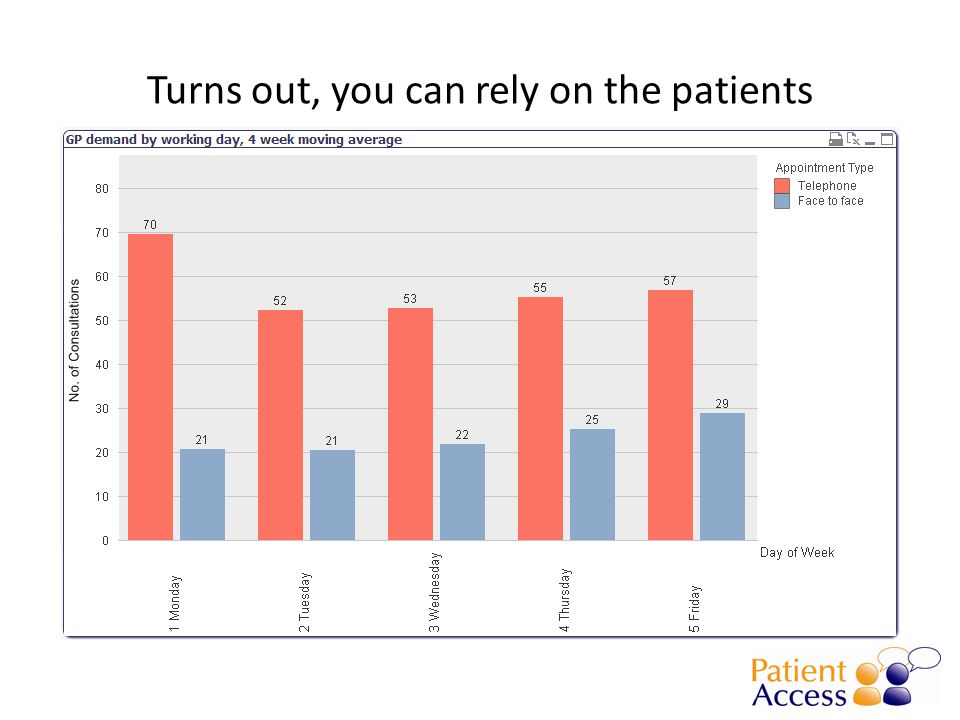 Turns out, you can rely on the patients

GP demand by working day, 4 week moving average

Appointment Type
Telephone
Face to face

No. of Consultations

80
70
60
50
40
30
20
10
0

70
21
52
21
53
22
55
25
57
29

1 Monday
2 Tuesday
3 Wednesday
4 Thursday
5 Friday

Day of Week

Patient Access